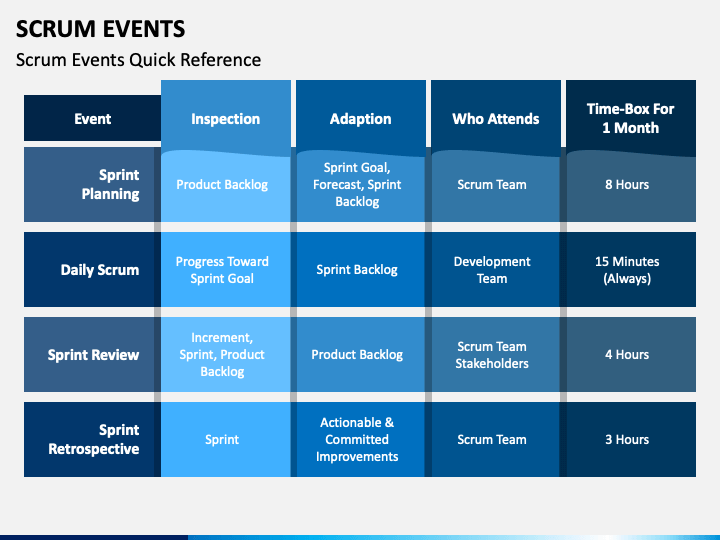 SCRUM EVENTS

Scrum Events Quick Reference

| Event | Inspection | Adaption | Who Attends | Time-Box For 1 Month |
|---|---|---|---|---|
| Sprint Planning | Product Backlog | Sprint Goal, Forecast, Sprint Backlog | Scrum Team | 8 Hours |
| Daily Scrum | Progress Toward Sprint Goal | Sprint Backlog | Development Team | 15 Minutes (Always) |
| Sprint Review | Increment, Sprint, Product Backlog | Product Backlog | Scrum Team Stakeholders | 4 Hours |
| Sprint Retrospective | Sprint | Actionable & Committed Improvements | Scrum Team | 3 Hours |